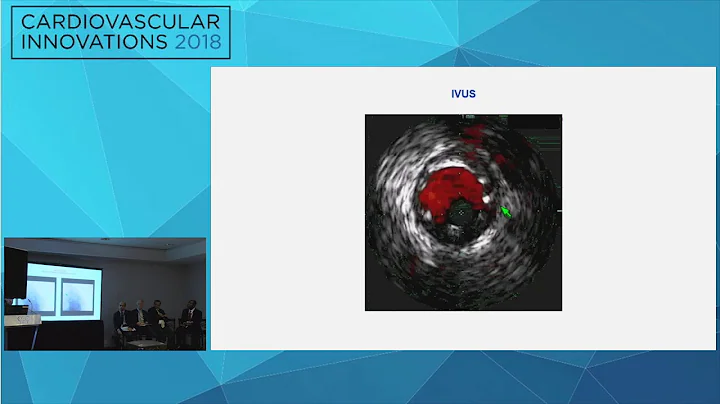 CARDIOVASCULAR INNOVATIONS 2018

IVUS